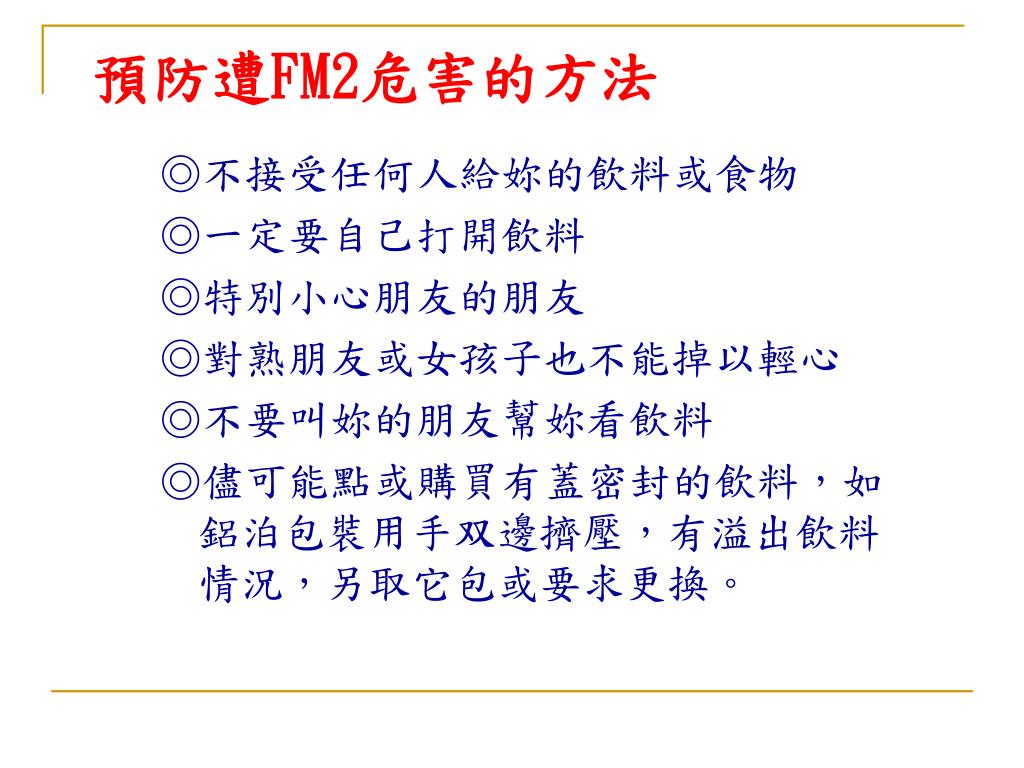 預防遭FM2危害的方法

◎不接受任何人給妳的飲料或食物

◎一定要自己打開飲料

◎特別小心朋友的朋友

◎對熟朋友或女孩子也不能掉以輕心

◎不要叫妳的朋友幫妳看飲料

◎儘可能點或購買有蓋密封的飲料，如鋁泊包裝用手双邊擠壓，有溢出飲料情況，另取它包或要求更換。